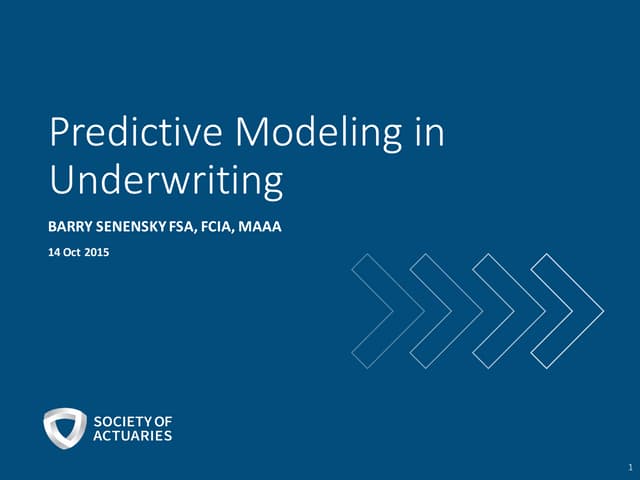 Predictive Modeling in Underwriting

BARRY SENENSKY FSA, FCIA, MAAA

14 Oct 2015

SOCIETY OF ACTUARIES

1